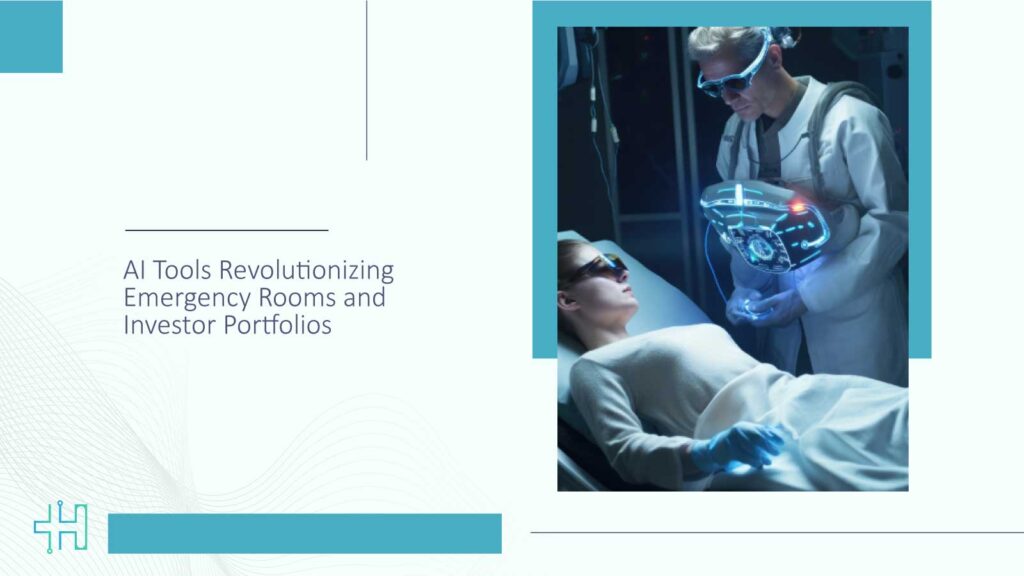 AI Tools Revolutionizing Emergency Rooms and Investor Portfolios